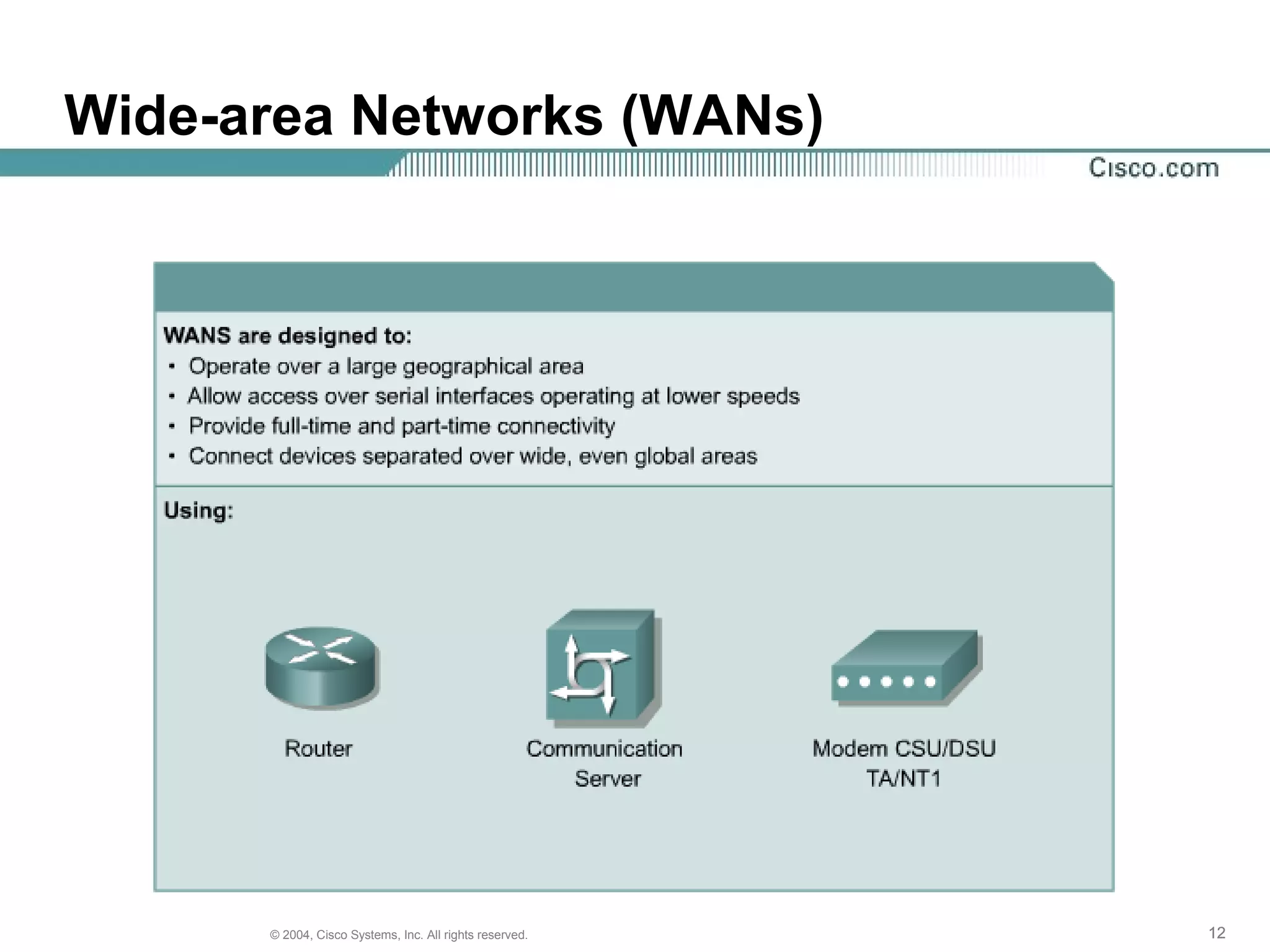 Wide-area Networks (WANs)

Cisco.com

WANS are designed to:
• Operate over a large geographical area
• Allow access over serial interfaces operating at lower speeds
• Provide full-time and part-time connectivity
• Connect devices separated over wide, even global areas

Using:

Router

Communication Server

Modem CSU/DSU TA/NT1

© 2004, Cisco Systems, Inc. All rights reserved.

12